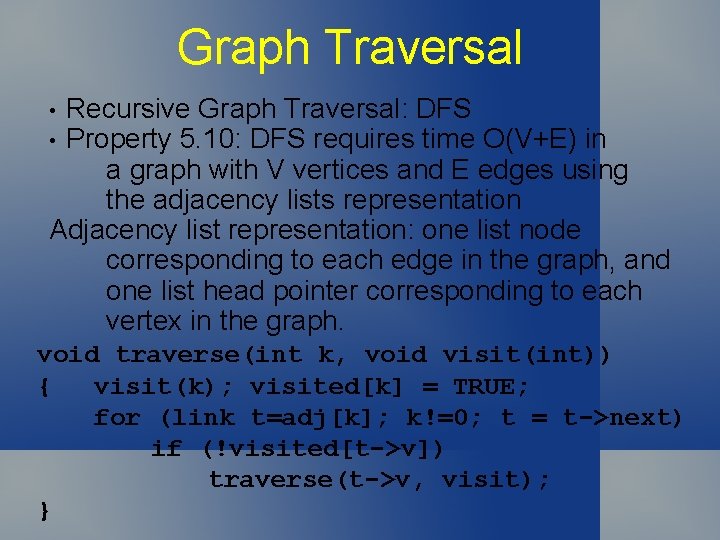 Graph Traversal

• Recursive Graph Traversal: DFS
• Property 5.10: DFS requires time O(V+E) in a graph with V vertices and E edges using the adjacency lists representation
Adjacency list representation: one list node corresponding to each edge in the graph, and one list head pointer corresponding to each vertex in the graph.

void traverse(int k, void visit(int))
{   visit(k); visited[k] = TRUE;
    for (link t=adj[k]; k!=0; t = t->next)
        if (!visited[t->v])
            traverse(t->v, visit);
}